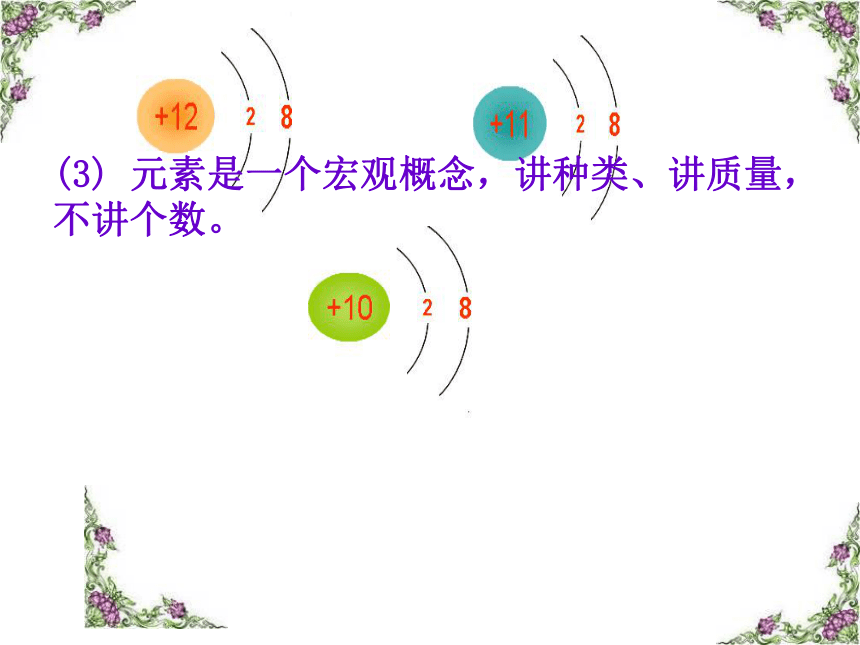 +12 2 8

+11 2 8

(3) 元素是一个宏观概念，讲种类、讲质量，不讲个数。

+10 2 8